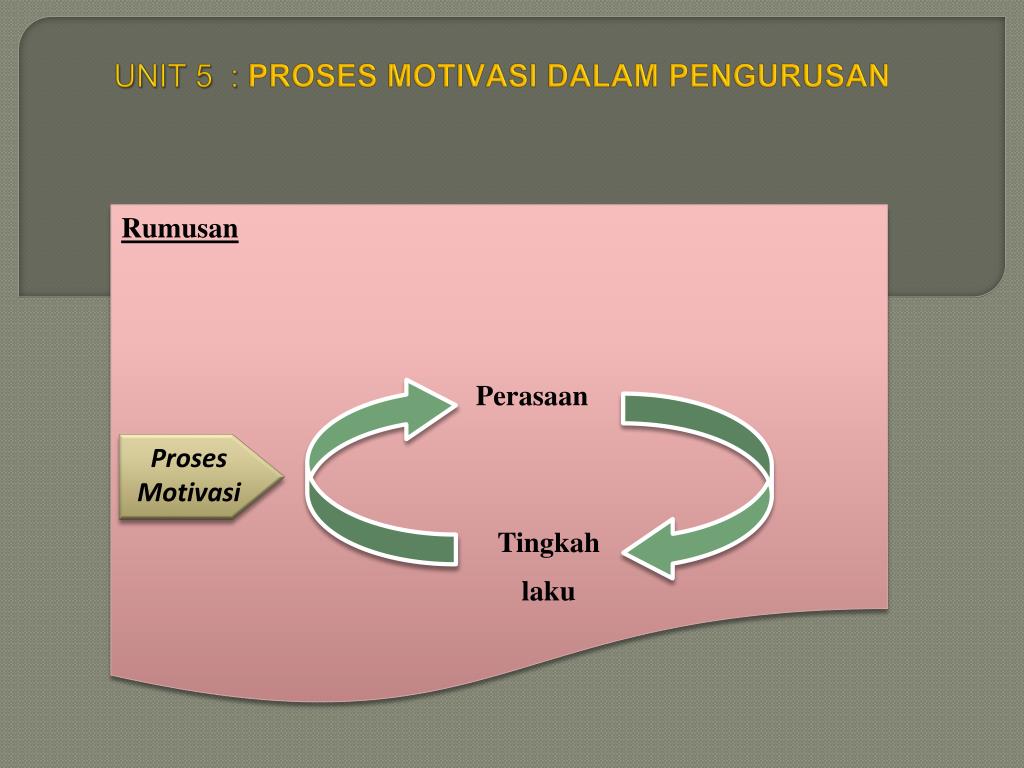 UNIT 5 : PROSES MOTIVASI DALAM PENGURUSAN

Rumusan

Proses Motivasi

Perasaan

Tingkah laku